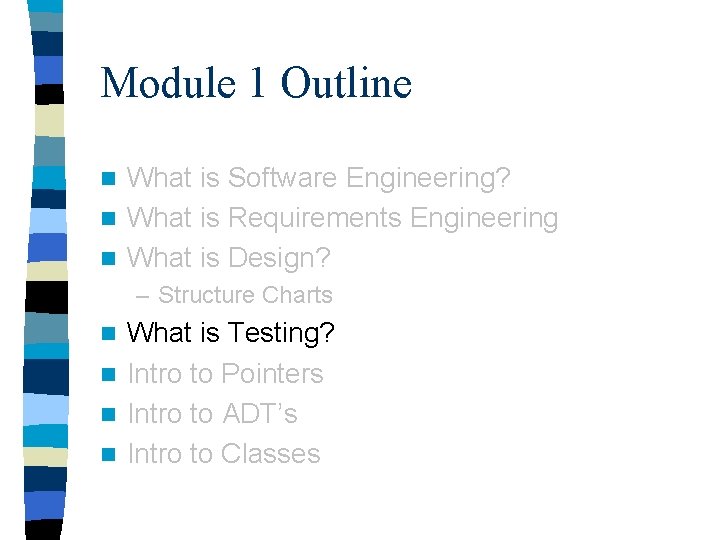 Module 1 Outline

What is Software Engineering?
What is Requirements Engineering
What is Design?
– Structure Charts
What is Testing?
Intro to Pointers
Intro to ADT's
Intro to Classes